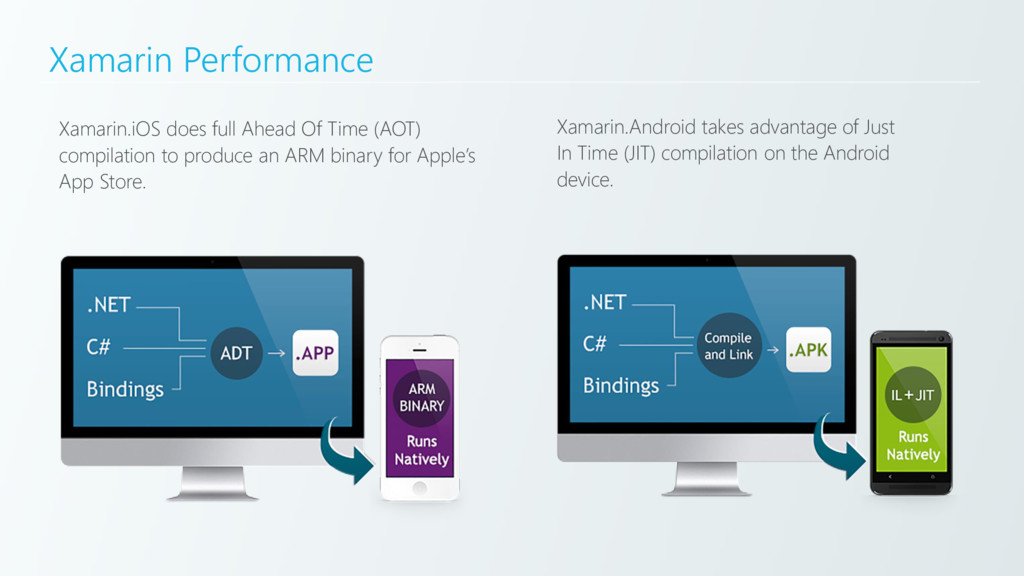 Xamarin Performance

Xamarin.iOS does full Ahead Of Time (AOT) compilation to produce an ARM binary for Apple's App Store.

.NET
C#
Bindings
ADT
.APP
ARM BINARY
Runs Natively

Xamarin.Android takes advantage of Just In Time (JIT) compilation on the Android device.

.NET
C#
Bindings
Compile and Link
.APK
IL + JIT
Runs Natively